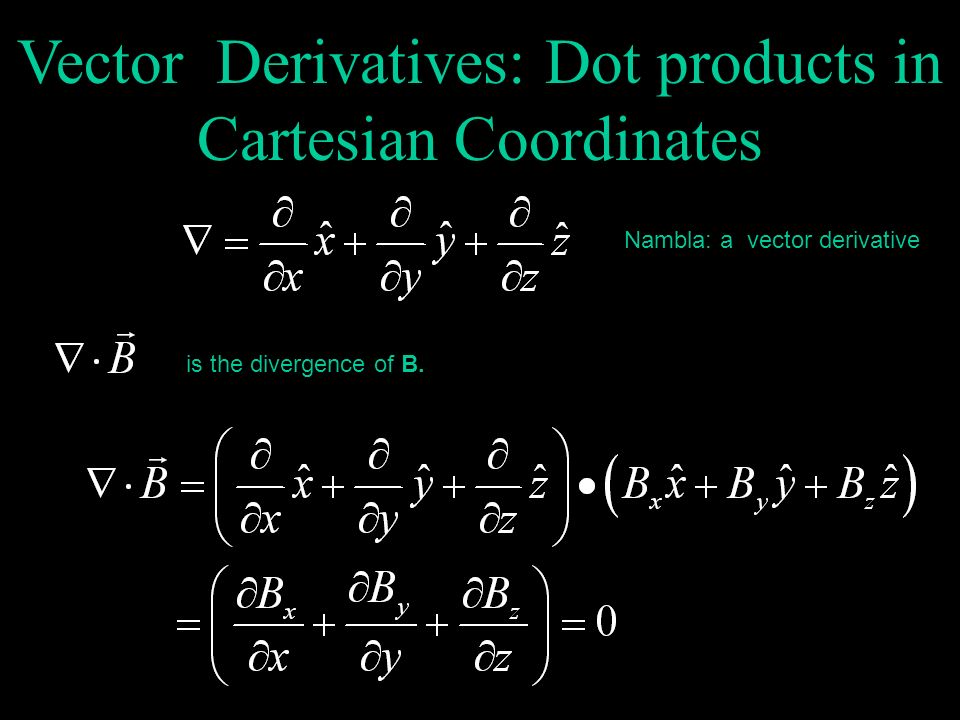 Vector Derivatives: Dot products in Cartesian Coordinates

$\nabla = \frac{\partial}{\partial x}\hat{x} + \frac{\partial}{\partial y}\hat{y} + \frac{\partial}{\partial z}\hat{z}$

Nambla: a vector derivative

$\nabla \cdot \vec{B}$ is the divergence of **B.**

$\nabla \cdot \vec{B} = \left( \frac{\partial}{\partial x}\hat{x} + \frac{\partial}{\partial y}\hat{y} + \frac{\partial}{\partial z}\hat{z} \right) \bullet \left( B_x\hat{x} + B_y\hat{y} + B_z\hat{z} \right)$

$= \left( \frac{\partial B_x}{\partial x} + \frac{\partial B_y}{\partial y} + \frac{\partial B_z}{\partial z} \right) = 0$